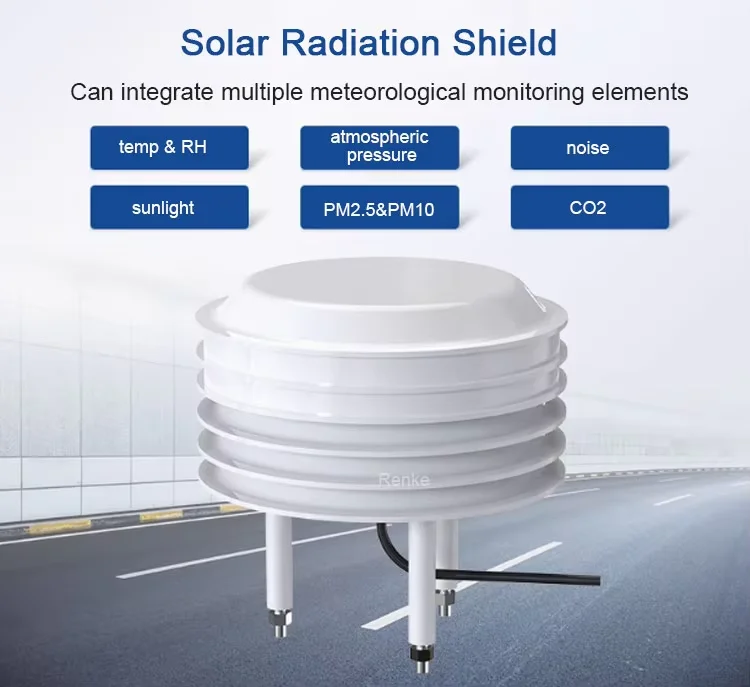 Solar Radiation Shield

Can integrate multiple meteorological monitoring elements

temp & RH

atmospheric pressure

noise

sunlight

PM2.5&PM10

CO2

Renke